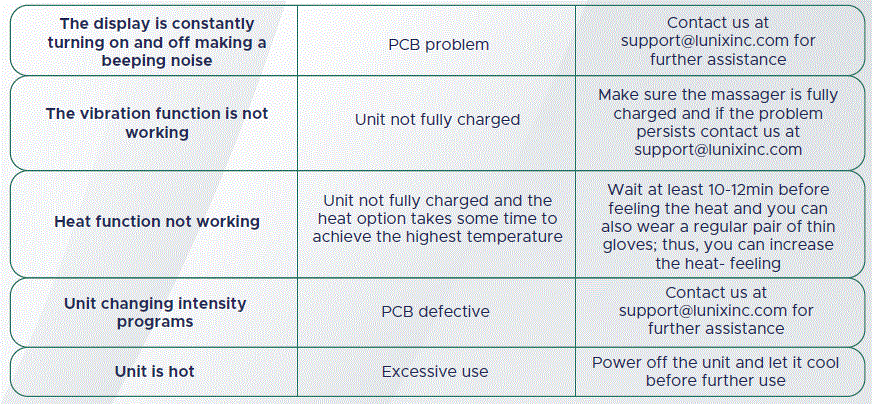 | | | |
|---|---|---|
| **The display is constantly turning on and off making a beeping noise** | PCB problem | Contact us at support@lunixinc.com for further assistance |
| **The vibration function is not working** | Unit not fully charged | Make sure the massager is fully charged and if the problem persists contact us at support@lunixinc.com |
| **Heat function not working** | Unit not fully charged and the heat option takes some time to achieve the highest temperature | Wait at least 10-12min before feeling the heat and you can also wear a regular pair of thin gloves; thus, you can increase the heat- feeling |
| **Unit changing intensity programs** | PCB defective | Contact us at support@lunixinc.com for further assistance |
| **Unit is hot** | Excessive use | Power off the unit and let it cool before further use |